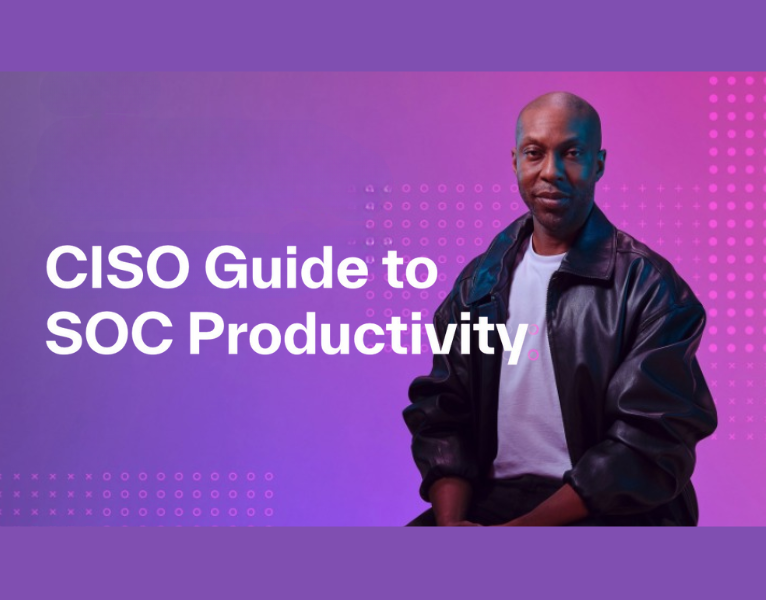 CISO Guide to SOC Productivity